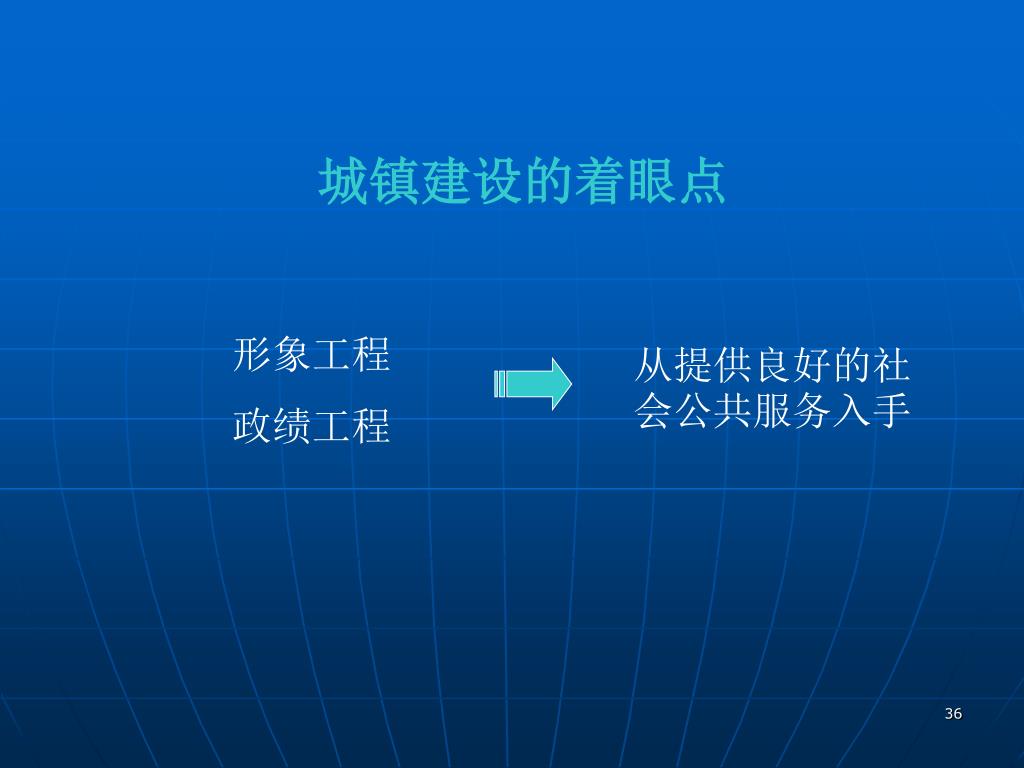 城镇建设的着眼点

形象工程

政绩工程

从提供良好的社会公共服务入手

36